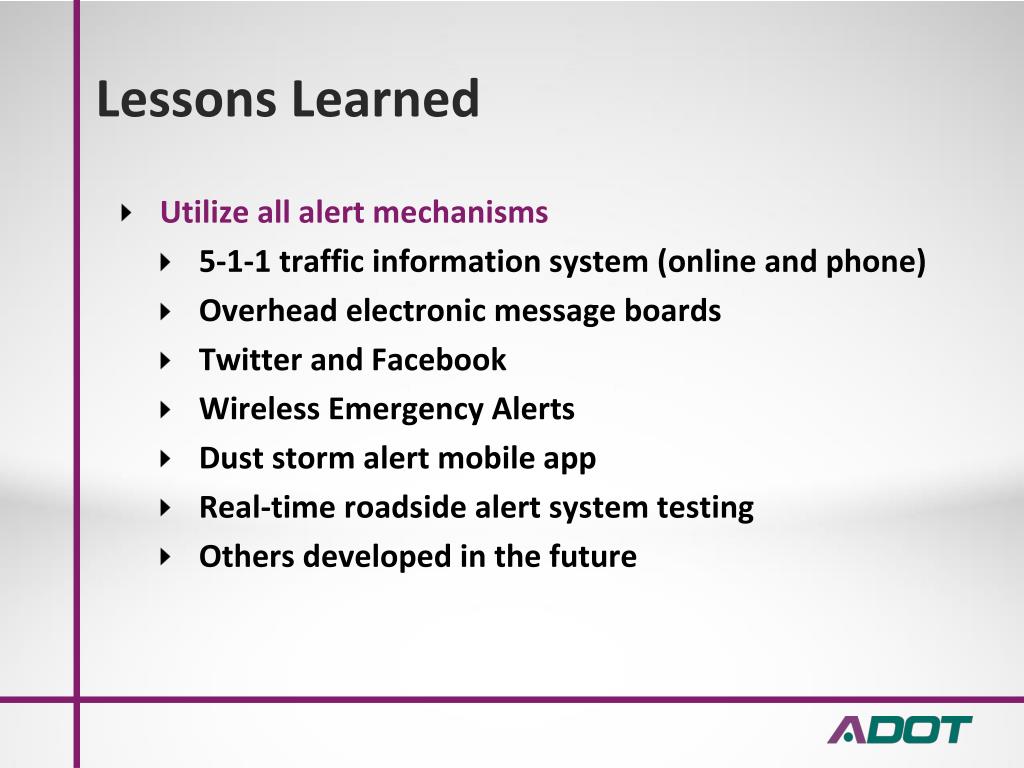 Lessons Learned

Utilize all alert mechanisms
5-1-1 traffic information system (online and phone)
Overhead electronic message boards
Twitter and Facebook
Wireless Emergency Alerts
Dust storm alert mobile app
Real-time roadside alert system testing
Others developed in the future

ADOT